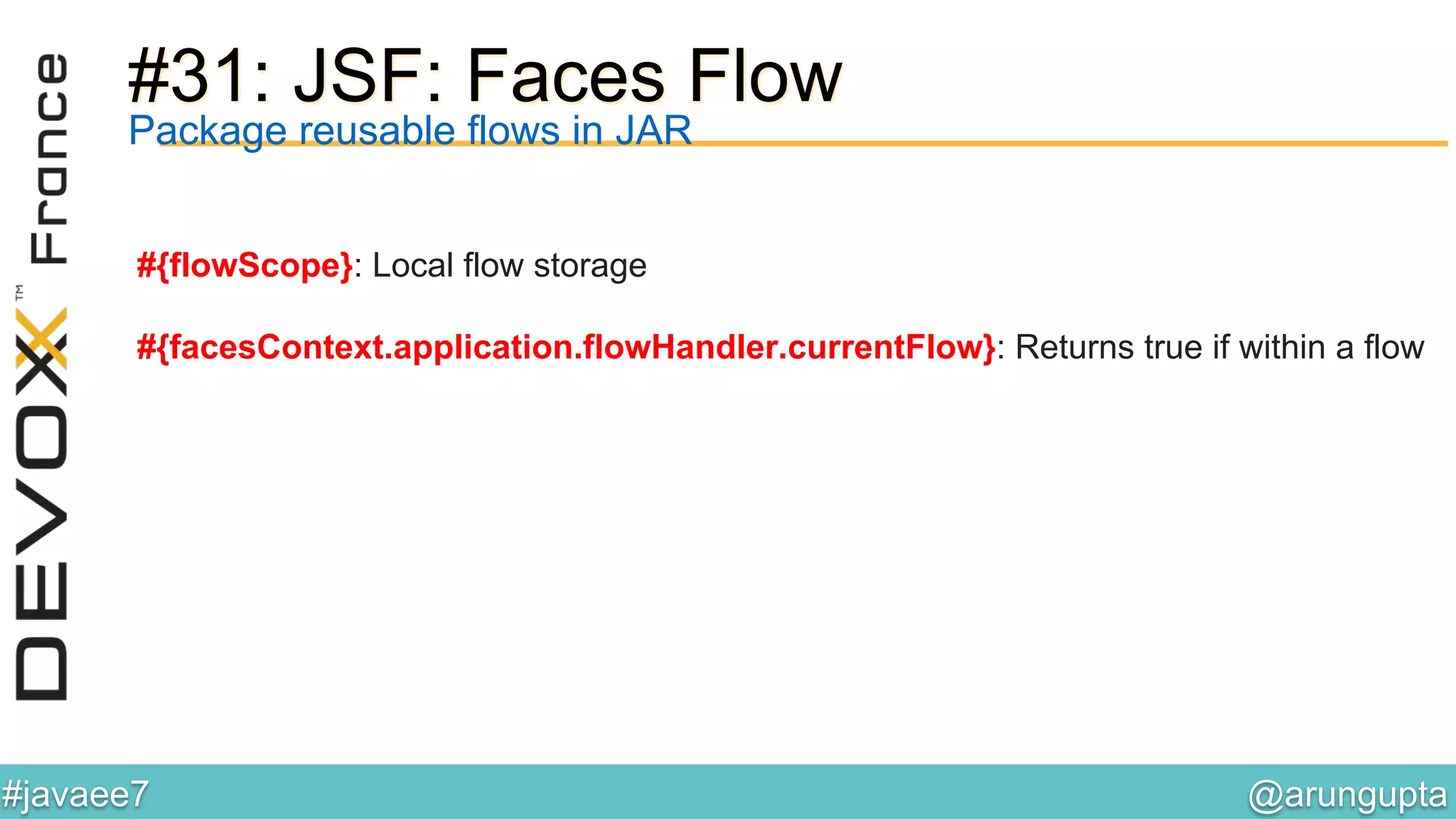 DEVOXX™ France

#31: JSF: Faces Flow
Package reusable flows in JAR

#{flowScope}: Local flow storage

#{facesContext.application.flowHandler.currentFlow}: Returns true if within a flow

#javaee7

@arungupta